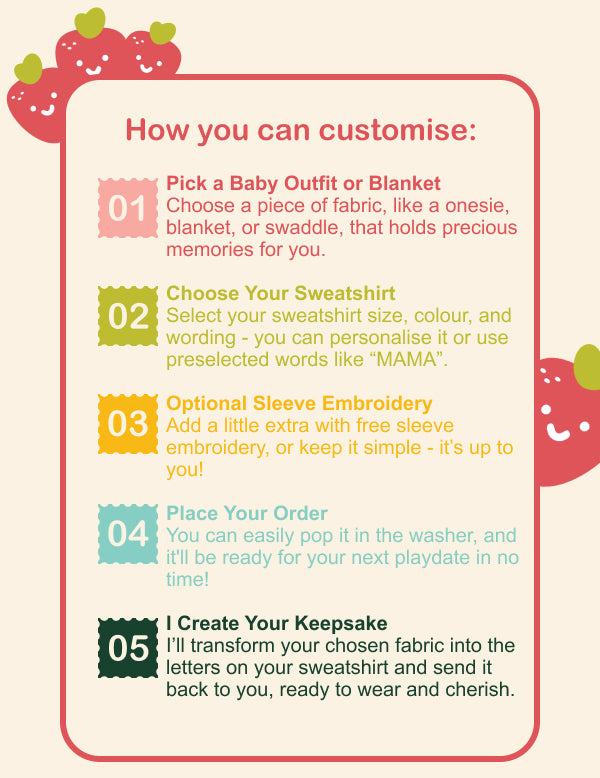 How you can customise:

01
Pick a Baby Outfit or Blanket
Choose a piece of fabric, like a onesie, blanket, or swaddle, that holds precious memories for you.

02
Choose Your Sweatshirt
Select your sweatshirt size, colour, and wording - you can personalise it or use preselected words like “MAMA”.

03
Optional Sleeve Embroidery
Add a little extra with free sleeve embroidery, or keep it simple - it’s up to you!

04
Place Your Order
You can easily pop it in the washer, and it'll be ready for your next playdate in no time!

05
I Create Your Keepsake
I’ll transform your chosen fabric into the letters on your sweatshirt and send it back to you, ready to wear and cherish.